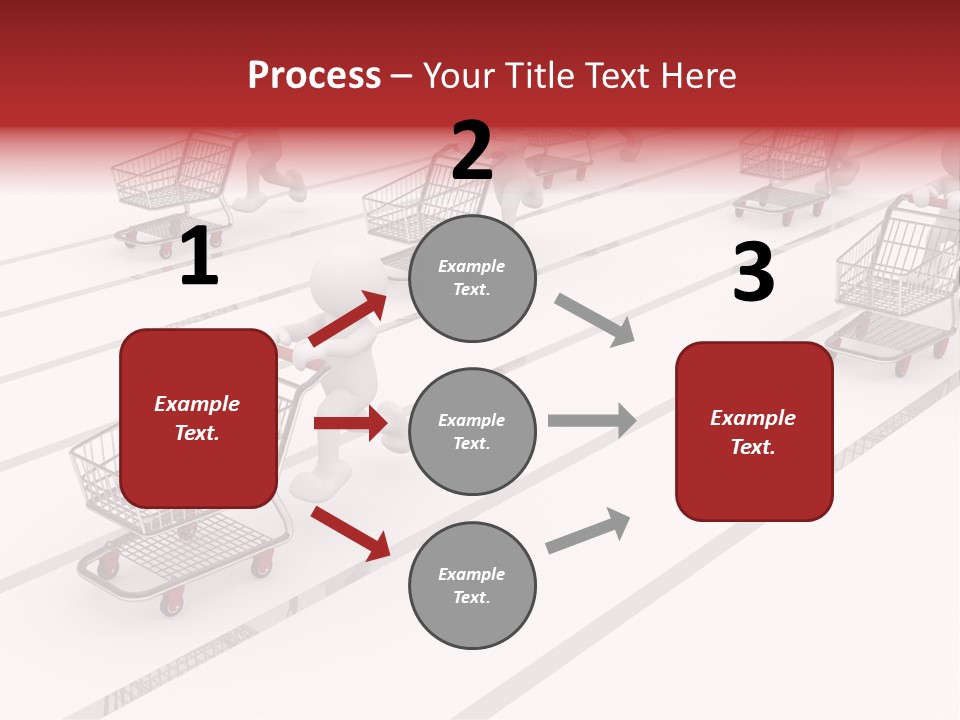 Process – Your Title Text Here

1

Example Text.

2

Example Text.

Example Text.

Example Text.

3

Example Text.